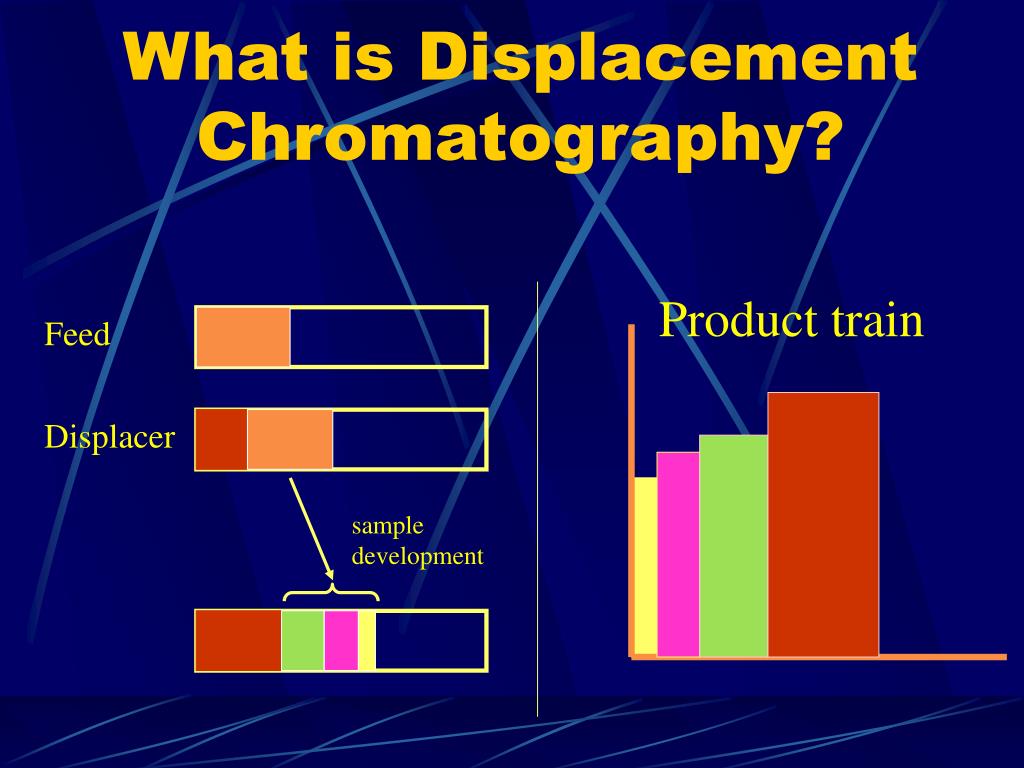 What is Displacement Chromatography?

Feed

Displacer

sample development

Product train